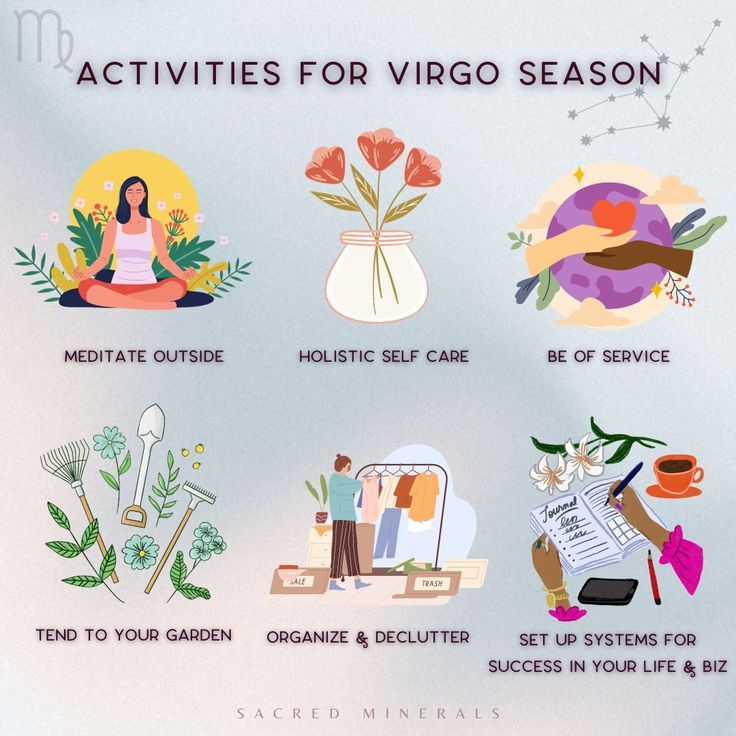 ♍

ACTIVITIES FOR VIRGO SEASON

MEDITATE OUTSIDE

HOLISTIC SELF CARE

BE OF SERVICE

SALE

TRASH

Journal

TEND TO YOUR GARDEN

ORGANIZE & DECLUTTER

SET UP SYSTEMS FOR SUCCESS IN YOUR LIFE & BIZ

SACRED MINERALS